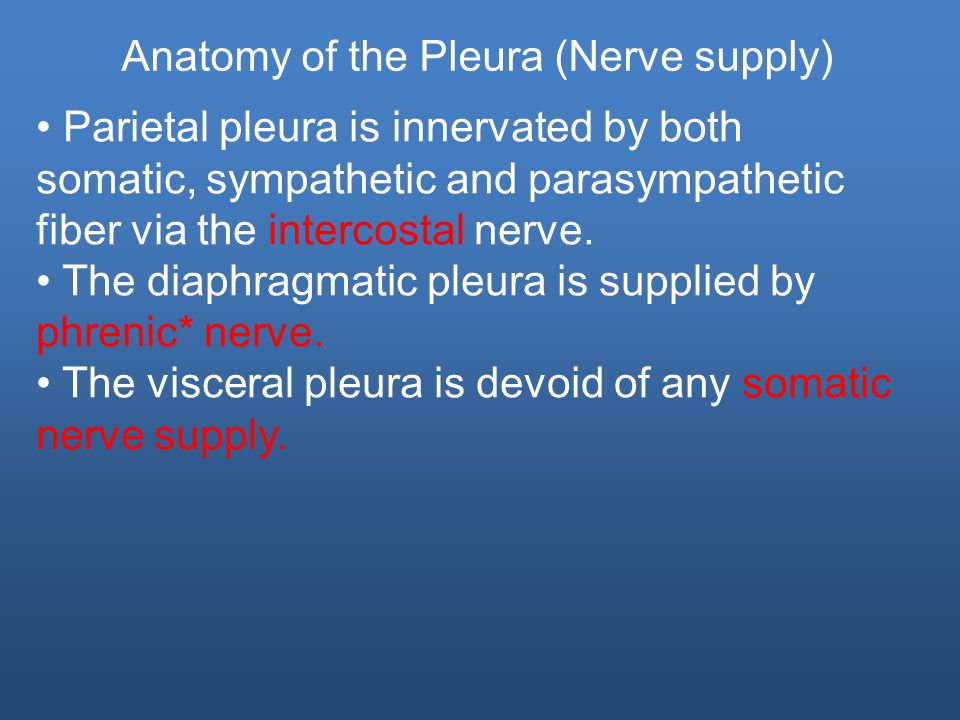 Anatomy of the Pleura (Nerve supply)

• Parietal pleura is innervated by both somatic, sympathetic and parasympathetic fiber via the intercostal nerve.
• The diaphragmatic pleura is supplied by phrenic* nerve.
• The visceral pleura is devoid of any somatic nerve supply.